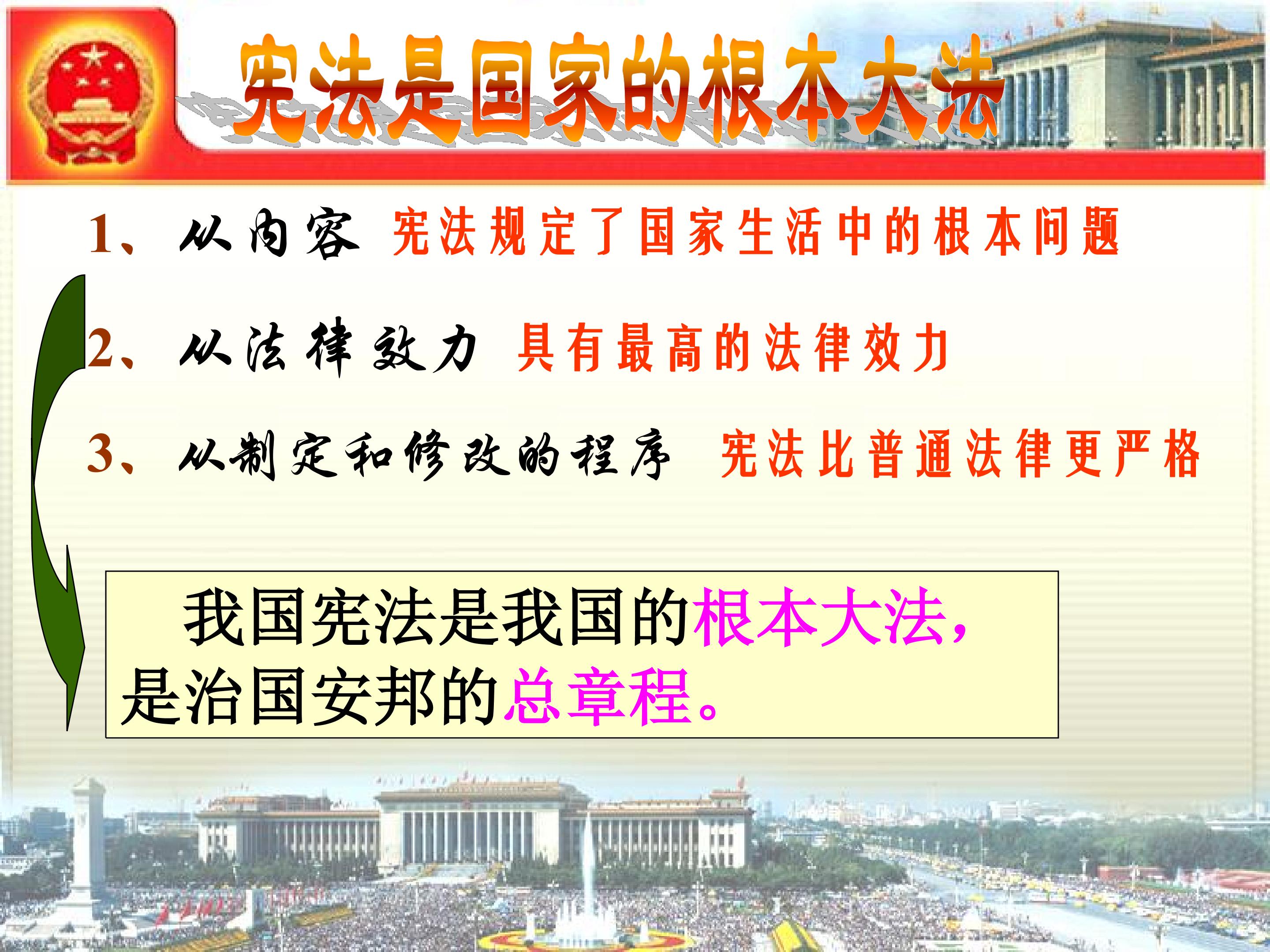 宪法是国家的根本大法

1、从内容 宪法规定了国家生活中的根本问题

2、从法律效力 具有最高的法律效力

3、从制定和修改的程序 宪法比普通法律更严格

我国宪法是我国的根本大法，是治国安邦的总章程。